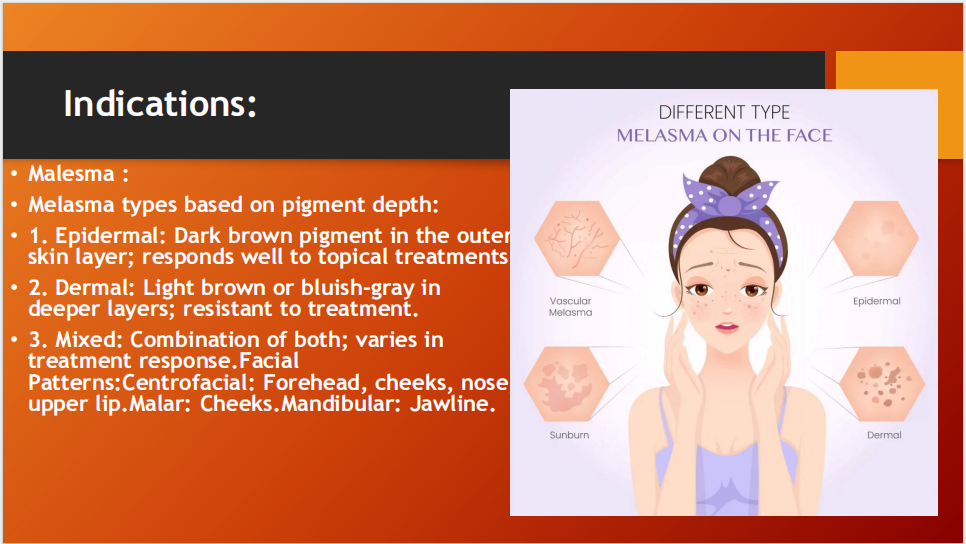 Indications:

• Malesma :
• Melasma types based on pigment depth:
• 1. Epidermal: Dark brown pigment in the outer skin layer; responds well to topical treatments
• 2. Dermal: Light brown or bluish-gray in deeper layers; resistant to treatment.
• 3. Mixed: Combination of both; varies in treatment response.Facial Patterns:Centrofacial: Forehead, cheeks, nose upper lip.Malar: Cheeks.Mandibular: Jawline.

DIFFERENT TYPE
MELASMA ON THE FACE

Vascular Melasma
Epidermal
Sunburn
Dermal